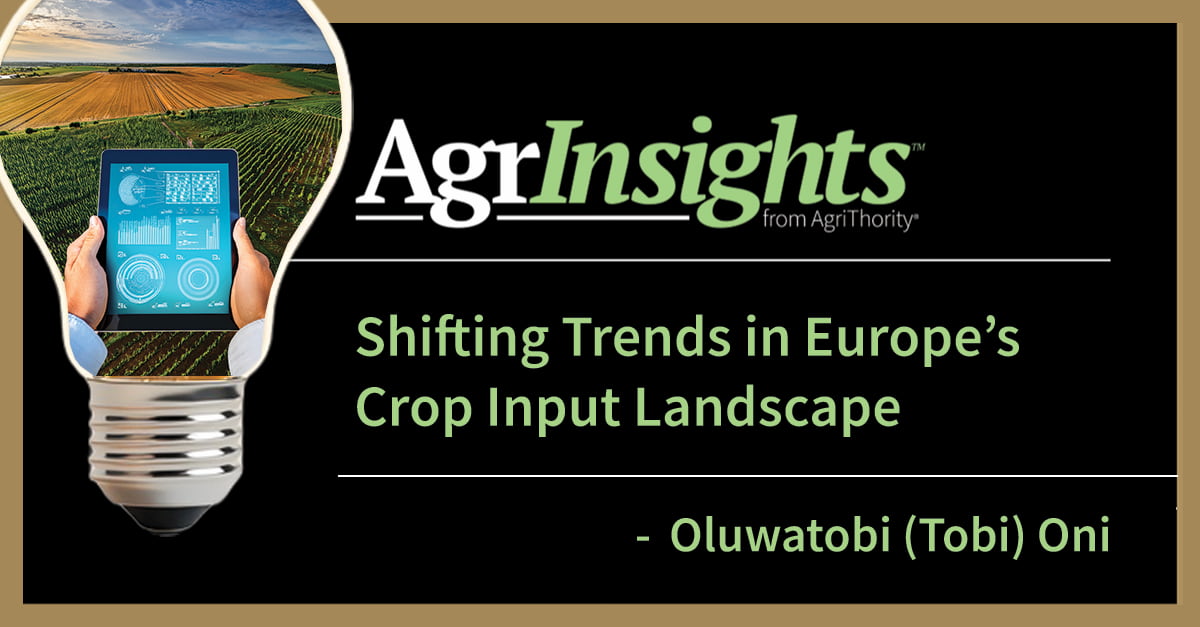 AgrInsights™
from AgriThority®

Shifting Trends in Europe's Crop Input Landscape

- Oluwatobi (Tobi) Oni